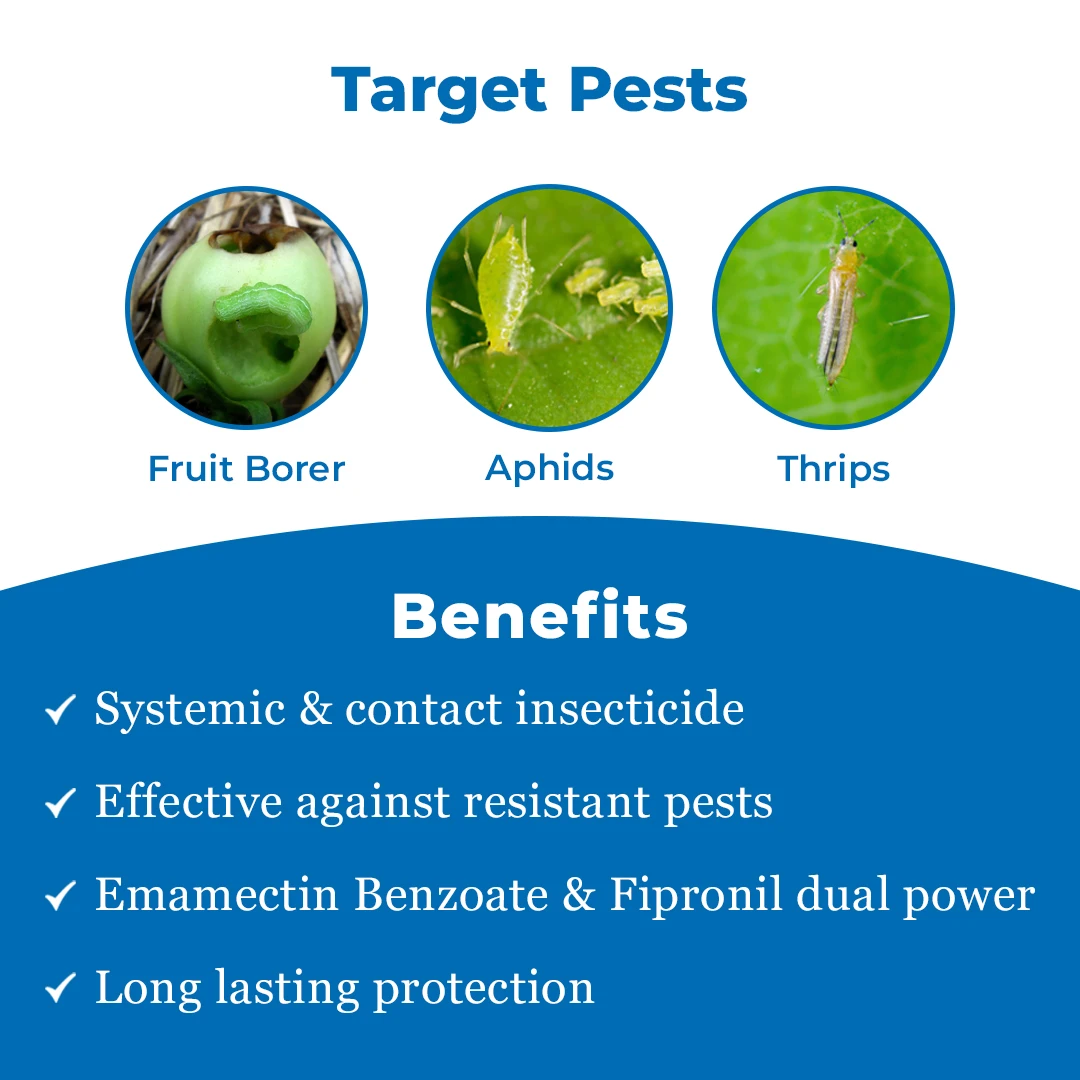 Target Pests

Fruit Borer

Aphids

Thrips

Benefits

✓ Systemic & contact insecticide

✓ Effective against resistant pests

✓ Emamectin Benzoate & Fipronil dual power

✓ Long lasting protection